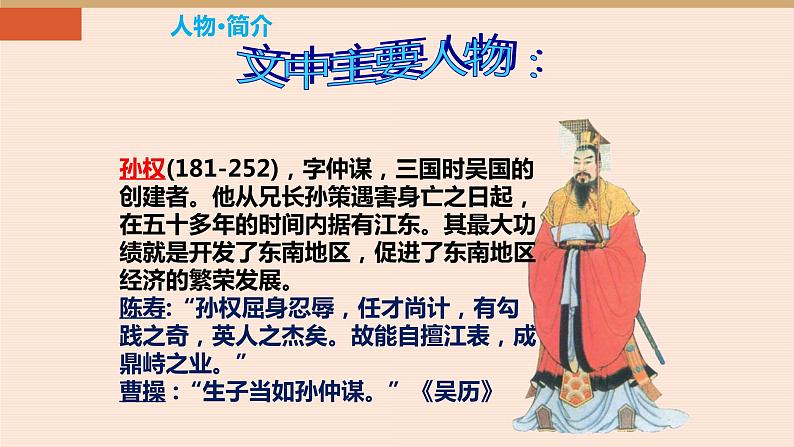 人物•简介

文中主要人物：

孙权(181-252)，字仲谋，三国时吴国的创建者。他从兄长孙策遇害身亡之日起，在五十多年的时间内据有江东。其最大功绩就是开发了东南地区，促进了东南地区经济的繁荣发展。

陈寿:“孙权屈身忍辱，任才尚计，有勾践之奇，英人之杰矣。故能自擅江表，成鼎峙之业。”

曹操：“生子当如孙仲谋。”《吴历》